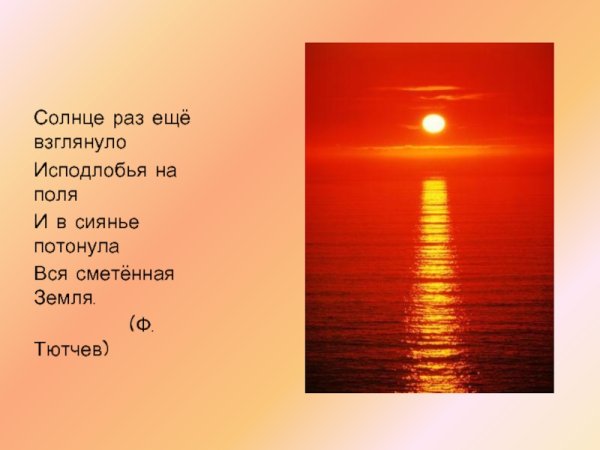 Солнце раз ещё взглянуло
Исподлобья на поля
И в сиянье потонула
Вся сметённая Земля.
(Ф. Тютчев)